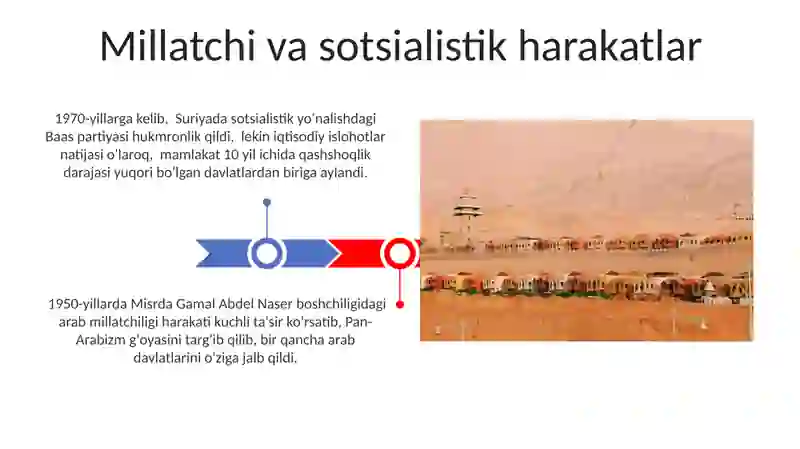 Millatchi va sotsialistik harakatlar

1970-yillarga kelib, Suriyada sotsialistik yo'nalishdagi Baas partiyasi hukmronlik qildi, lekin iqtisodiy islohotlar natijasi o'laroq, mamlakat 10 yil ichida qashshoqlik darajasi yuqori bo'lgan davlatlardan biriga aylandi.

1950-yillarda Misrda Gamal Abdel Naser boshchiligidagi arab millatchiligi harakati kuchli ta'sir ko'rsatib, Pan-Arabizm g'oyasini targ'ib qilib, bir qancha arab davlatlarini o'ziga jalb qildi.